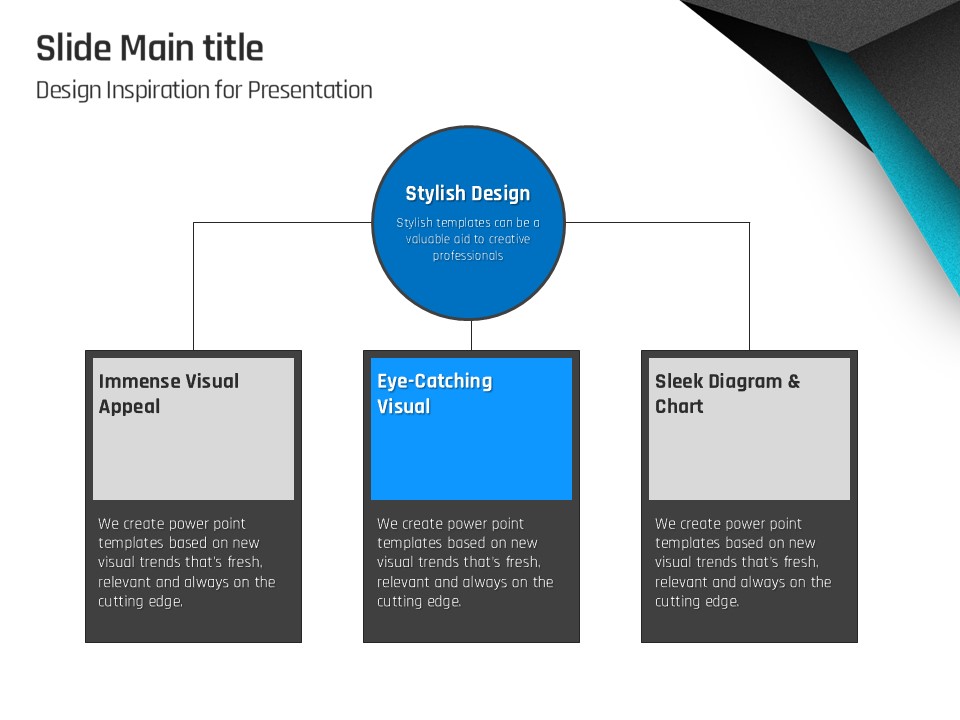 Slide Main title
Design Inspiration for Presentation

Stylish Design
Stylish templates can be a valuable aid to creative professionals

Immense Visual Appeal

We create power point templates based on new visual trends that's fresh, relevant and always on the cutting edge.

Eye-Catching Visual

We create power point templates based on new visual trends that's fresh, relevant and always on the cutting edge.

Sleek Diagram & Chart

We create power point templates based on new visual trends that's fresh, relevant and always on the cutting edge.